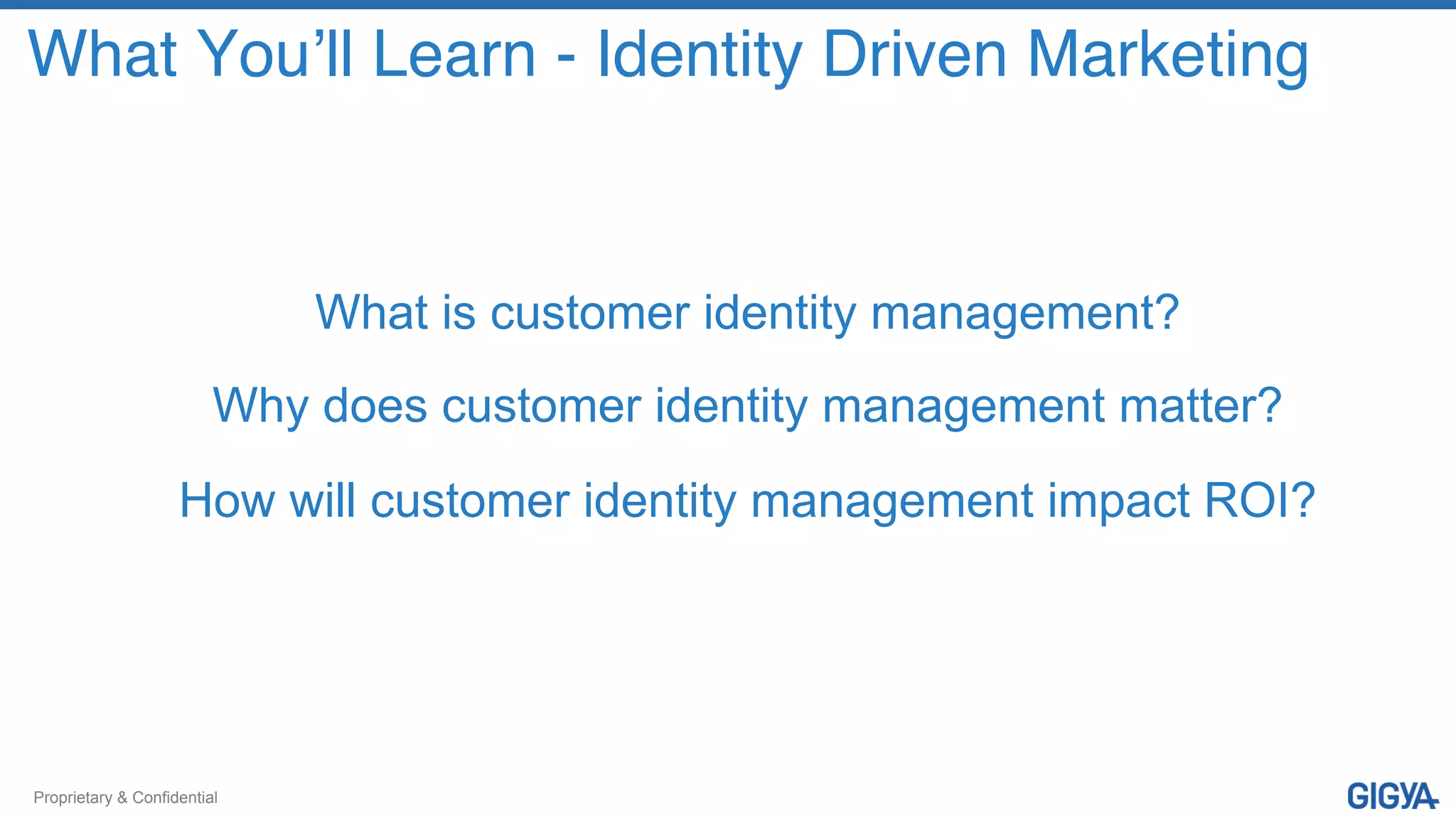 What You’ll Learn - Identity Driven Marketing

What is customer identity management?

Why does customer identity management matter?

How will customer identity management impact ROI?

Proprietary & Confidential

GIGYA